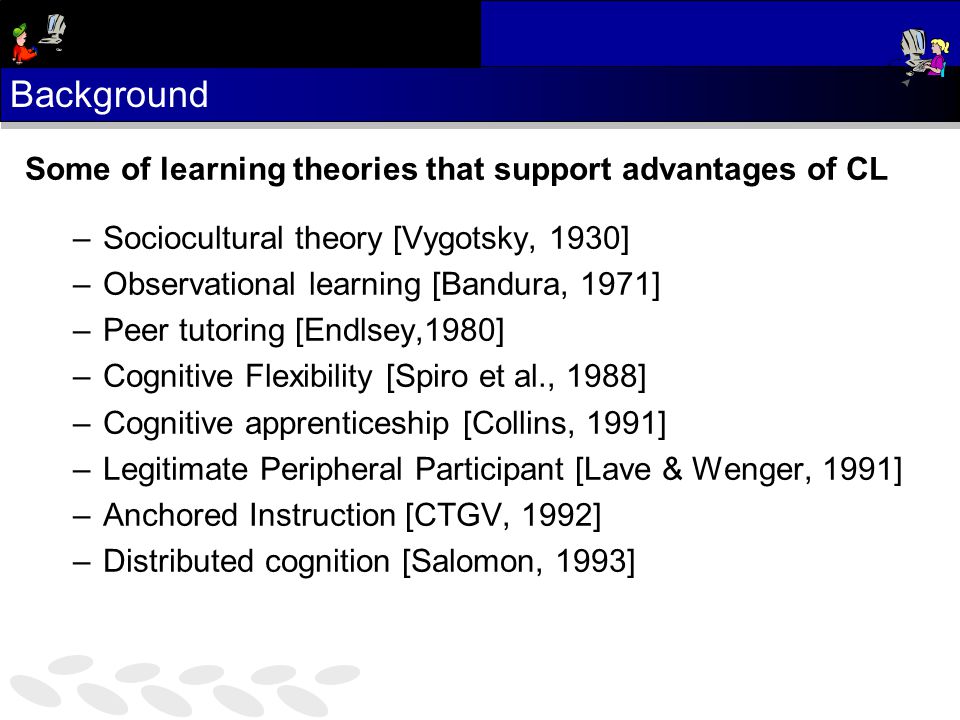 Background

Some of learning theories that support advantages of CL

– Sociocultural theory [Vygotsky, 1930]
– Observational learning [Bandura, 1971]
– Peer tutoring [Endlsey,1980]
– Cognitive Flexibility [Spiro et al., 1988]
– Cognitive apprenticeship [Collins, 1991]
– Legitimate Peripheral Participant [Lave & Wenger, 1991]
– Anchored Instruction [CTGV, 1992]
– Distributed cognition [Salomon, 1993]